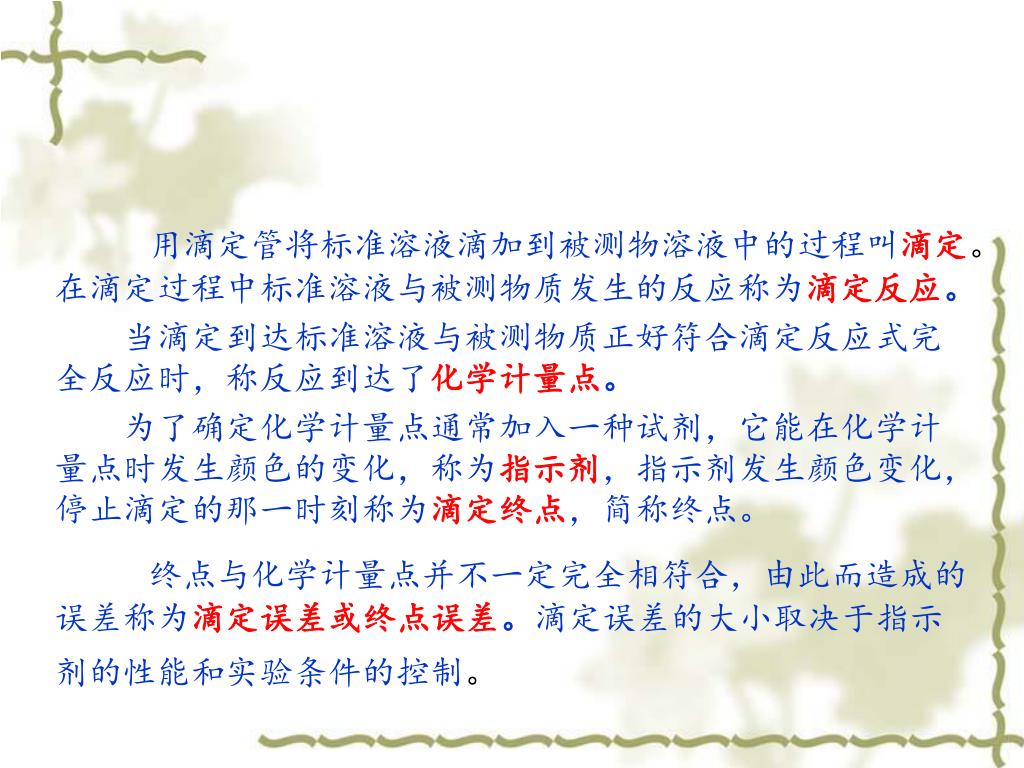 用滴定管将标准溶液滴加到被测物溶液中的过程叫滴定。在滴定过程中标准溶液与被测物质发生的反应称为滴定反应。

当滴定到达标准溶液与被测物质正好符合滴定反应式完全反应时，称反应到达了化学计量点。

为了确定化学计量点通常加入一种试剂，它能在化学计量点时发生颜色的变化，称为指示剂，指示剂发生颜色变化，停止滴定的那一时刻称为滴定终点，简称终点。

终点与化学计量点并不一定完全相符合，由此而造成的误差称为滴定误差或终点误差。滴定误差的大小取决于指示剂的性能和实验条件的控制。